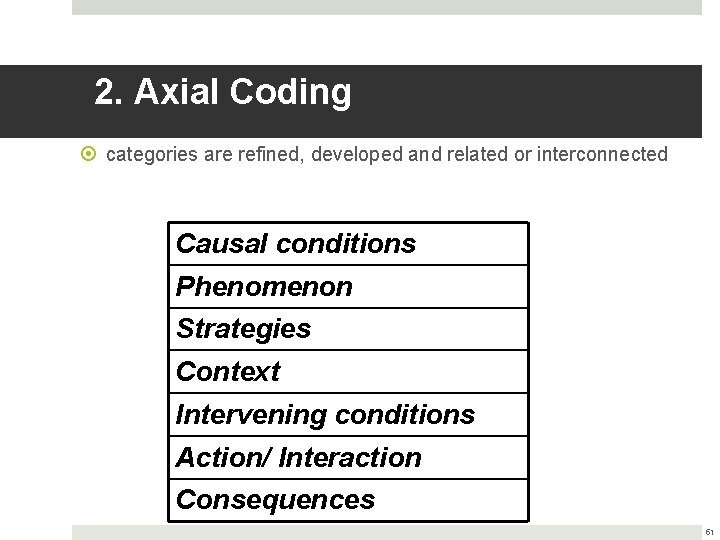 2. Axial Coding

categories are refined, developed and related or interconnected

| Causal conditions |
|---|
| Phenomenon |
| Strategies |
| Context |
| Intervening conditions |
| Action/ Interaction |
| Consequences |

61